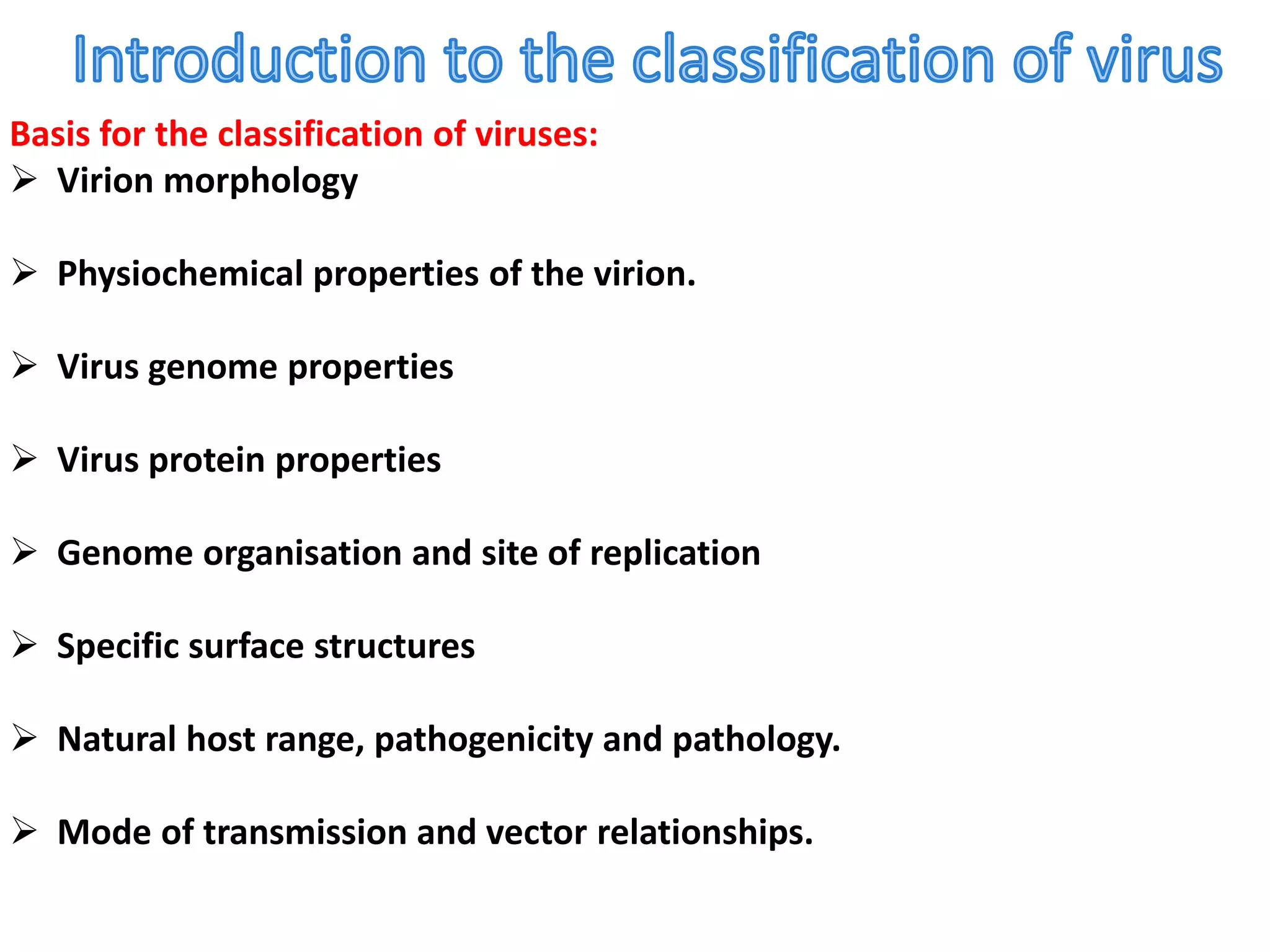 Introduction to the classification of virus

Basis for the classification of viruses:

➢ Virion morphology

➢ Physiochemical properties of the virion.

➢ Virus genome properties

➢ Virus protein properties

➢ Genome organisation and site of replication

➢ Specific surface structures

➢ Natural host range, pathogenicity and pathology.

➢ Mode of transmission and vector relationships.